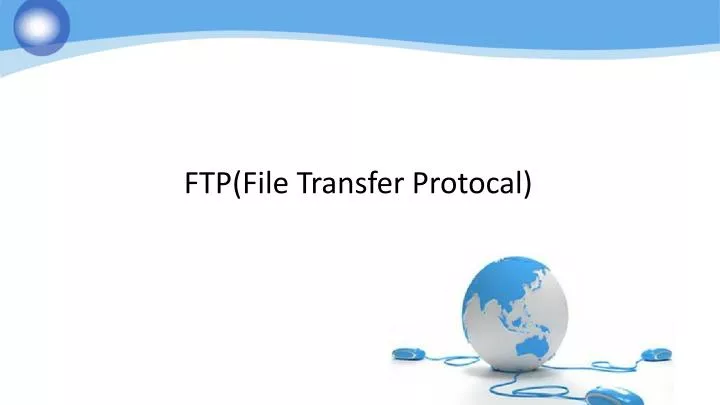 FTP(File Transfer Protocal)